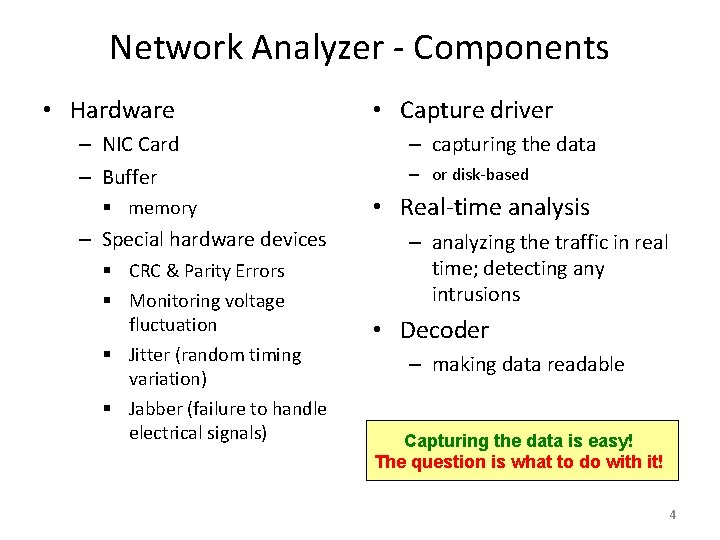 Network Analyzer - Components

• Hardware
– NIC Card
– Buffer
▪ memory
– Special hardware devices
▪ CRC & Parity Errors
▪ Monitoring voltage fluctuation
▪ Jitter (random timing variation)
▪ Jabber (failure to handle electrical signals)

• Capture driver
– capturing the data
– or disk-based
• Real-time analysis
– analyzing the traffic in real time; detecting any intrusions
• Decoder
– making data readable

Capturing the data is easy!
The question is what to do with it!

4